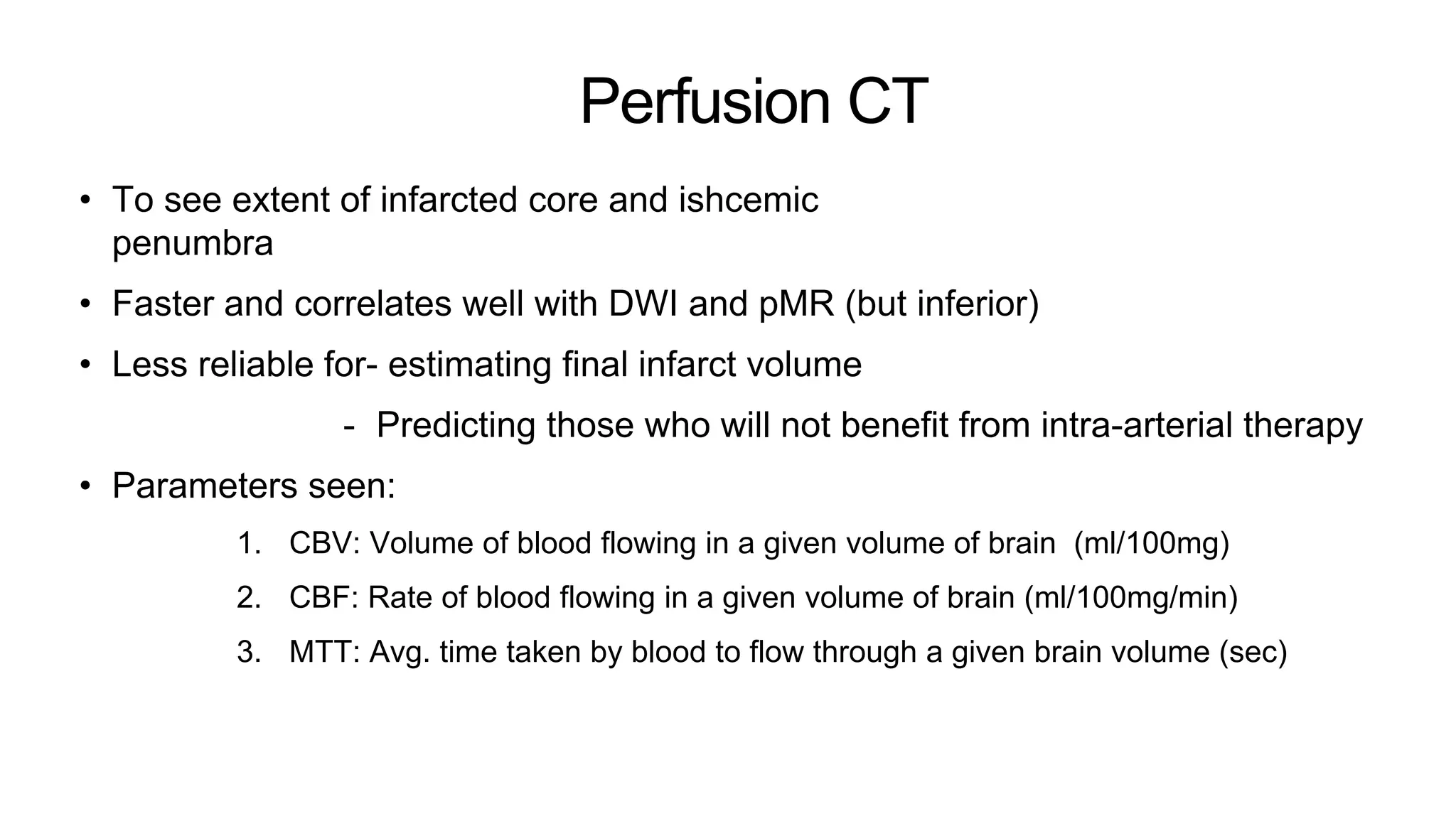 Perfusion CT

• To see extent of infarcted core and ishcemic penumbra

• Faster and correlates well with DWI and pMR (but inferior)

• Less reliable for- estimating final infarct volume

- Predicting those who will not benefit from intra-arterial therapy

• Parameters seen:

1. CBV: Volume of blood flowing in a given volume of brain (ml/100mg)

2. CBF: Rate of blood flowing in a given volume of brain (ml/100mg/min)

3. MTT: Avg. time taken by blood to flow through a given brain volume (sec)